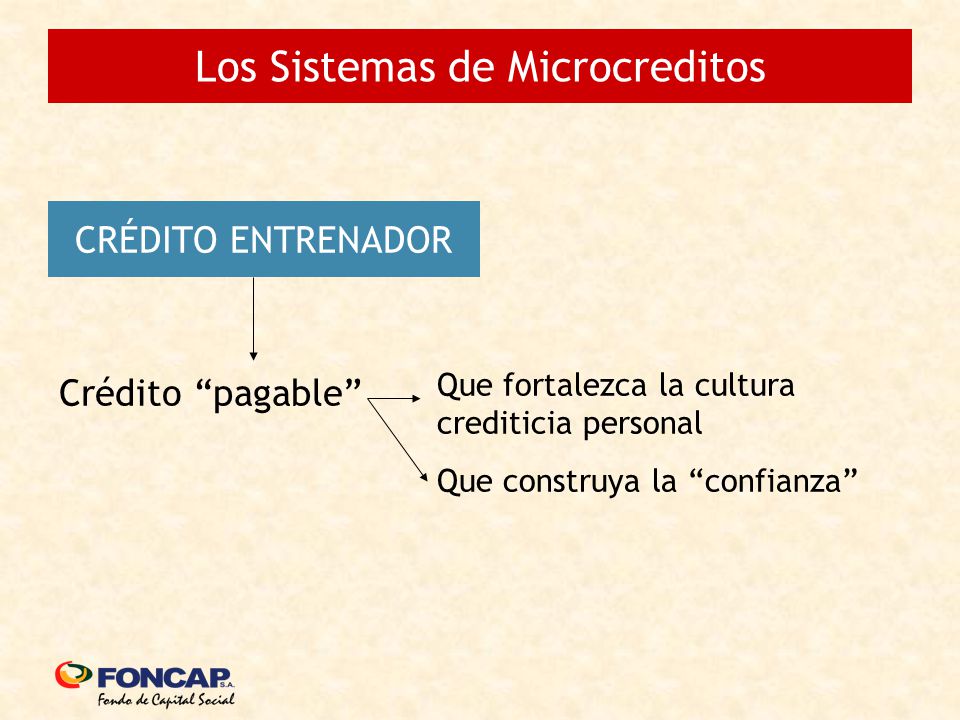 Los Sistemas de Microcreditos

CRÉDITO ENTRENADOR

Crédito “pagable”

Que fortalezca la cultura crediticia personal

Que construya la “confianza”

FONCAP S.A.
Fondo de Capital Social